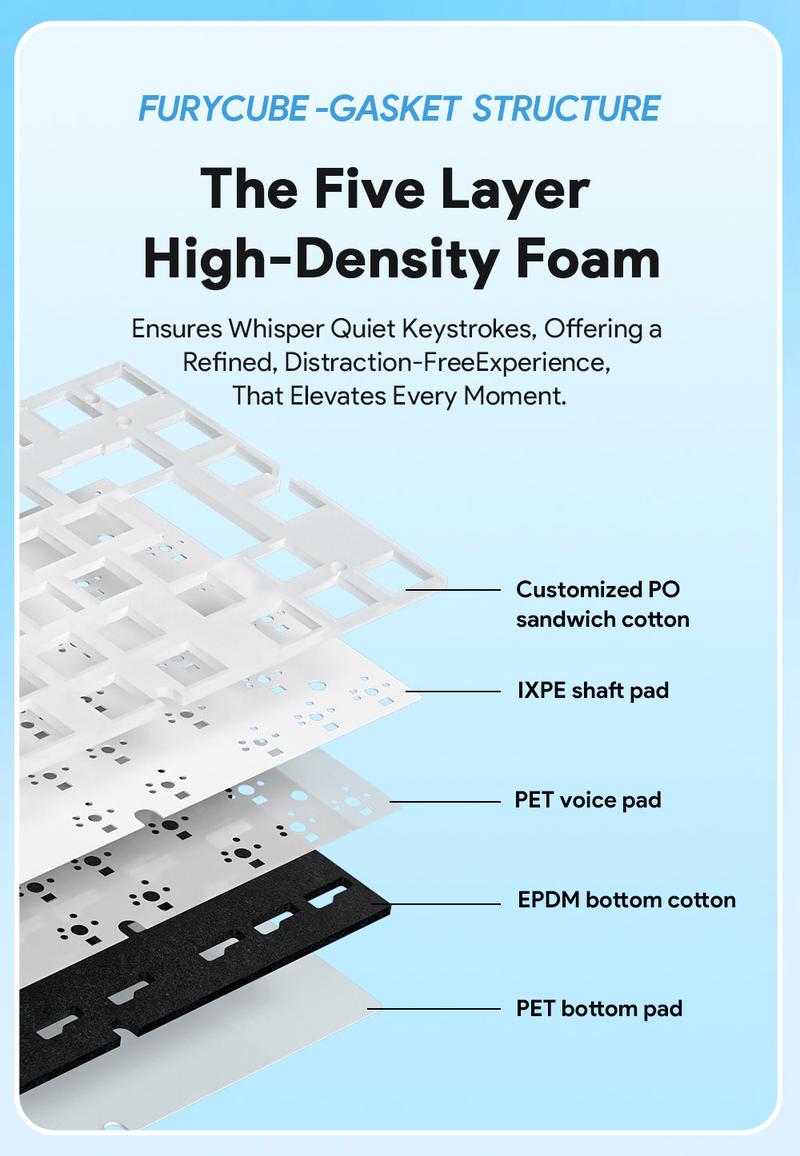 FURYCUBE -GASKET STRUCTURE

The Five Layer High-Density Foam

Ensures Whisper Quiet Keystrokes, Offering a Refined, Distraction-FreeExperience, That Elevates Every Moment.

Customized PO sandwich cotton

IXPE shaft pad

PET voice pad

EPDM bottom cotton

PET bottom pad